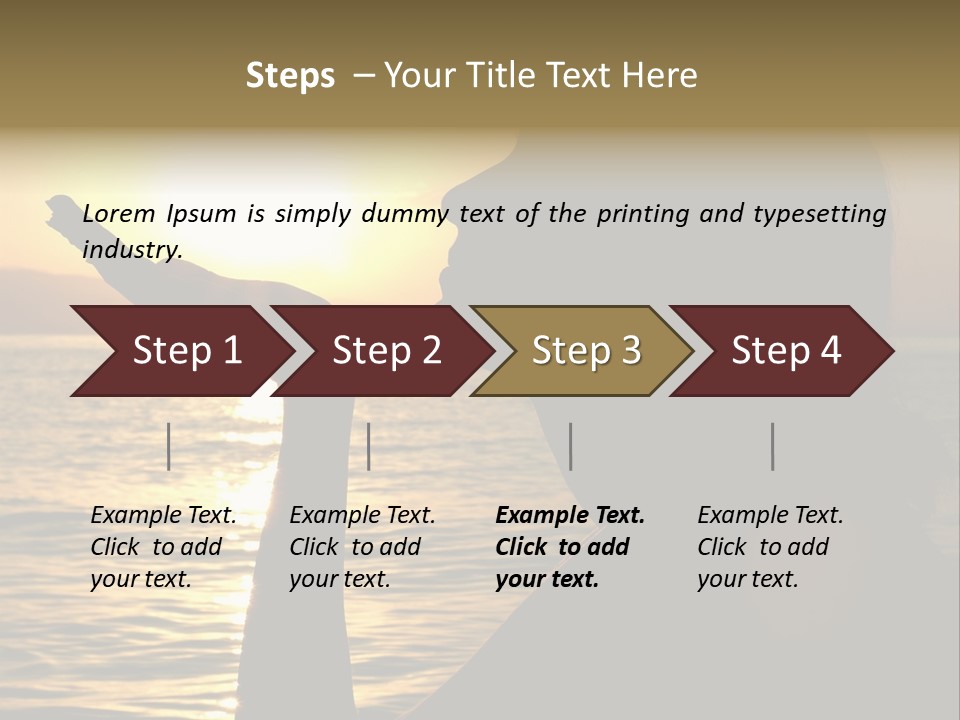 Steps – Your Title Text Here

Lorem Ipsum is simply dummy text of the printing and typesetting industry.

Step 1

Step 2

Step 3

Step 4

Example Text. Click to add your text.

Example Text. Click to add your text.

Example Text. Click to add your text.

Example Text. Click to add your text.